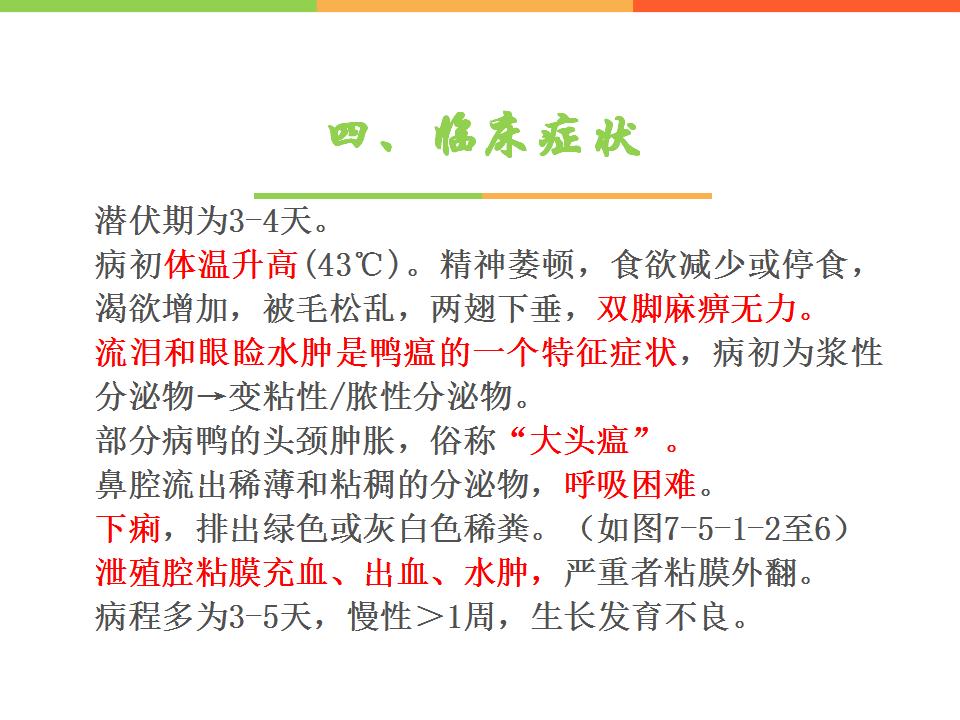 四、临床症状

潜伏期为3-4天。
病初体温升高(43℃)。精神萎顿，食欲减少或停食，渴欲增加，被毛松乱，两翅下垂，双脚麻痹无力。
流泪和眼睑水肿是鸭瘟的一个特征症状，病初为浆性分泌物→变粘性/脓性分泌物。
部分病鸭的头颈肿胀，俗称“大头瘟”。
鼻腔流出稀薄和粘稠的分泌物，呼吸困难。
下痢，排出绿色或灰白色稀粪。（如图7-5-1-2至6）
泄殖腔粘膜充血、出血、水肿，严重者粘膜外翻。
病程多为3-5天，慢性＞1周，生长发育不良。